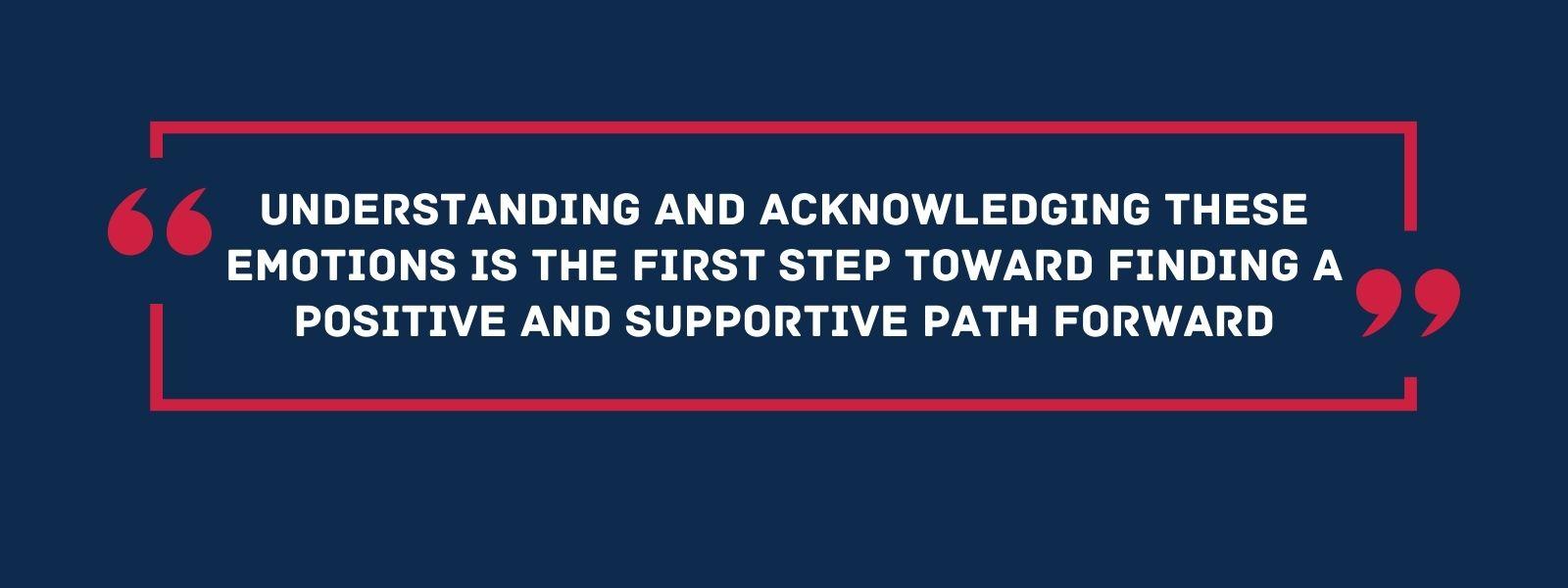 “UNDERSTANDING AND ACKNOWLEDGING THESE EMOTIONS IS THE FIRST STEP TOWARD FINDING A POSITIVE AND SUPPORTIVE PATH FORWARD”